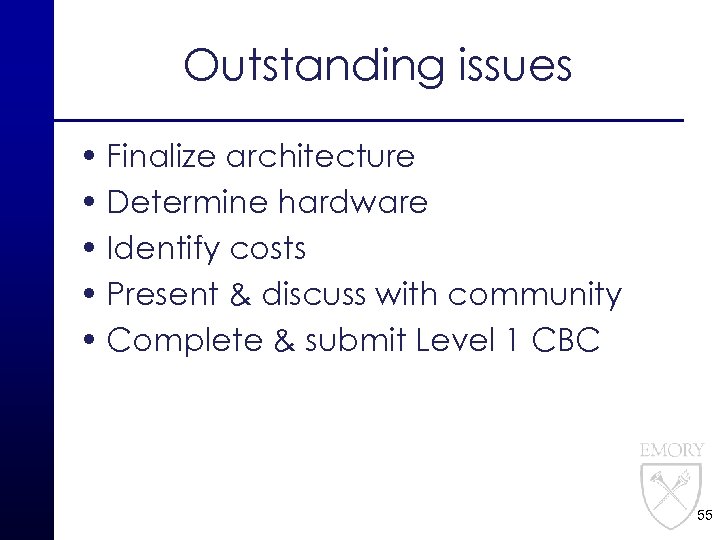 Outstanding issues

• Finalize architecture
• Determine hardware
• Identify costs
• Present & discuss with community
• Complete & submit Level 1 CBC

EMORY

55